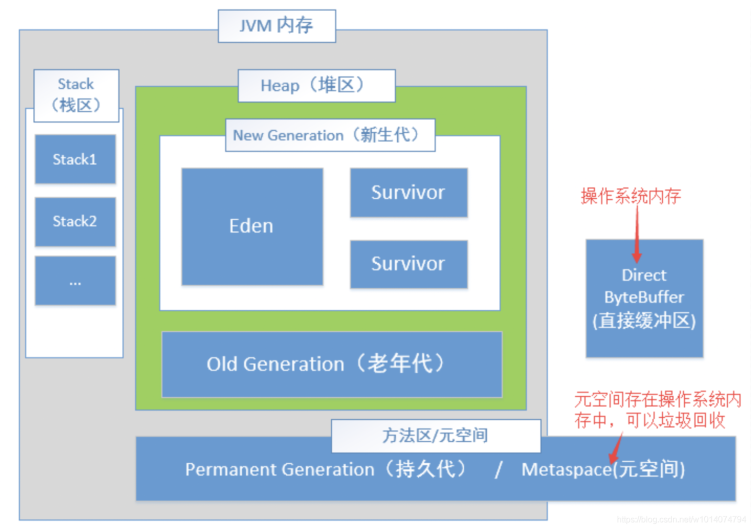 JVM 内存

Stack（栈区）

Stack1

Stack2

...

Heap（堆区）

New Generation（新生代）

Eden

Survivor

Survivor

Old Generation（老年代）

操作系统内存

Direct ByteBuffer (直接缓冲区)

元空间存在操作系统内存中，可以垃圾回收

方法区/元空间

Permanent Generation（持久代） / Metaspace(元空间)

https://blog.csdn.net/w1014074794